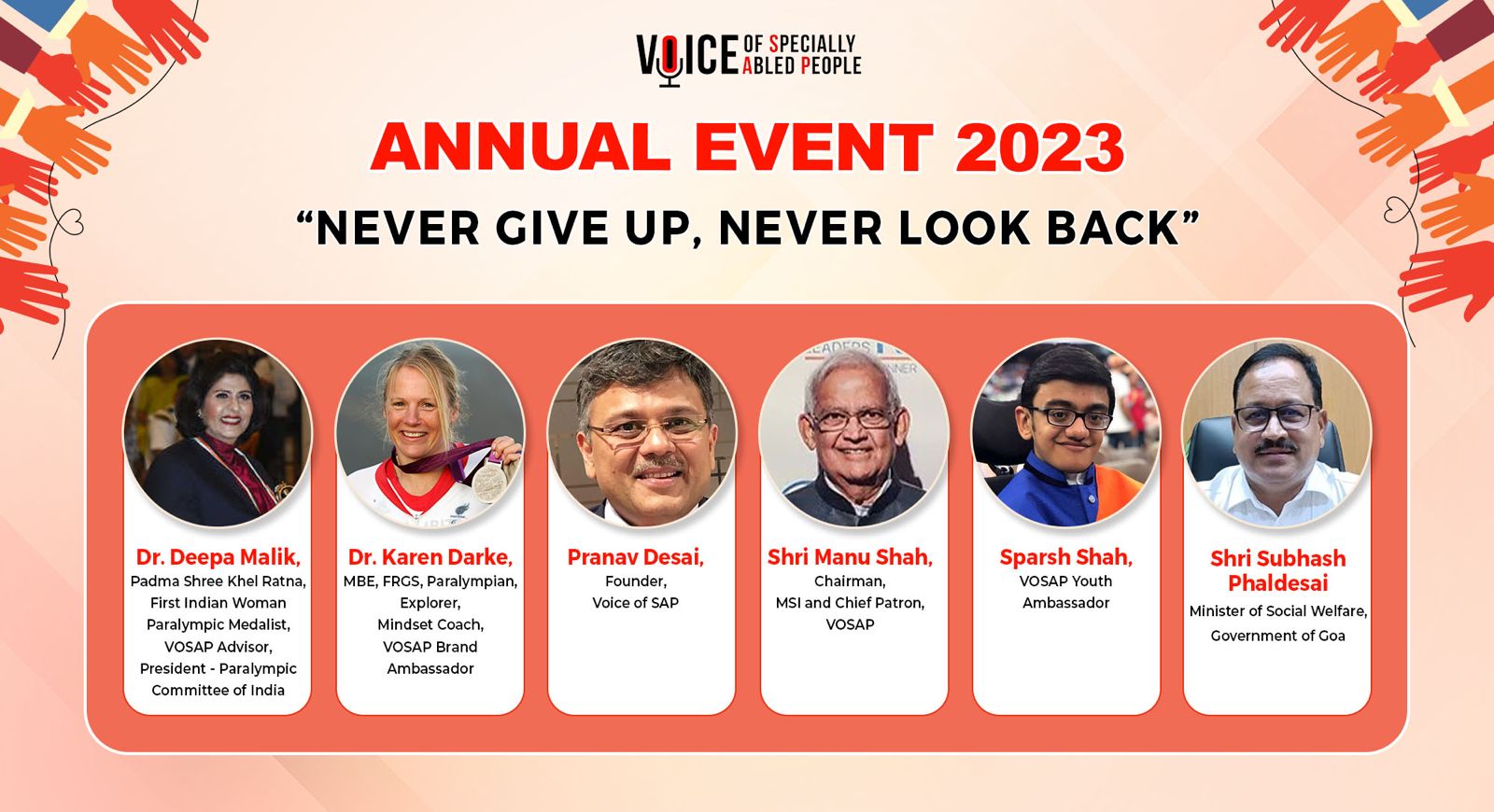 VOICE OF SPECIALLY ABLED PEOPLE

ANNUAL EVENT 2023

"NEVER GIVE UP, NEVER LOOK BACK"

Dr. Deepa Malik,
Padma Shree Khel Ratna, First Indian Woman Paralympic Medalist, VOSAP Advisor, President - Paralympic Committee of India

Dr. Karen Darke,
MBE, FRGS, Paralympian, Explorer, Mindset Coach, VOSAP Brand Ambassador

Pranav Desai,
Founder, Voice of SAP

Shri Manu Shah,
Chairman, MSI and Chief Patron, VOSAP

Sparsh Shah,
VOSAP Youth Ambassador

Shri Subhash Phaldesai
Minister of Social Welfare, Government of Goa